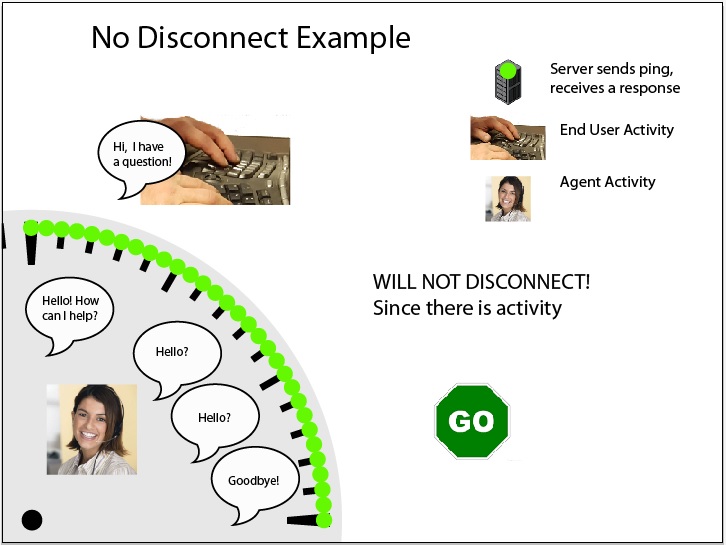 No Disconnect Example

Server sends ping, receives a response

End User Activity

Agent Activity

Hi, I have a question!

Hello! How can I help?

Hello?

Hello?

Goodbye!

WILL NOT DISCONNECT!
Since there is activity

GO